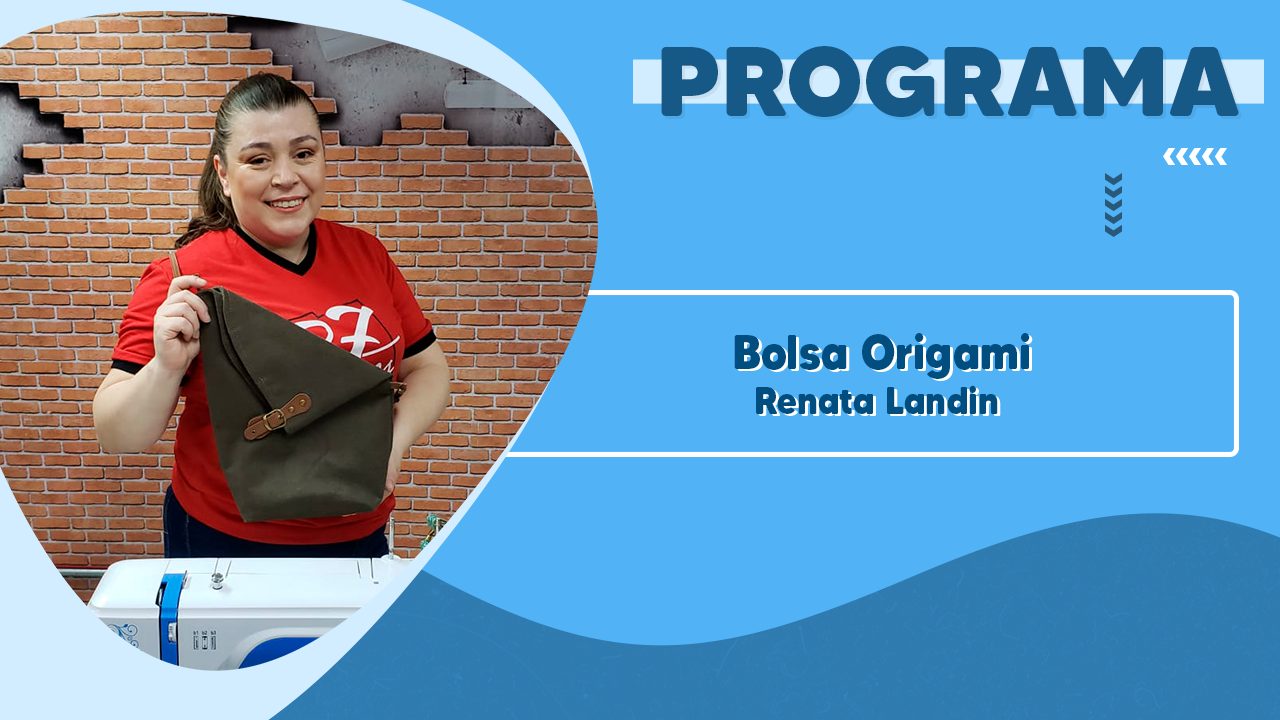 PROGRAMA

Bolsa Origami
Renata Landin